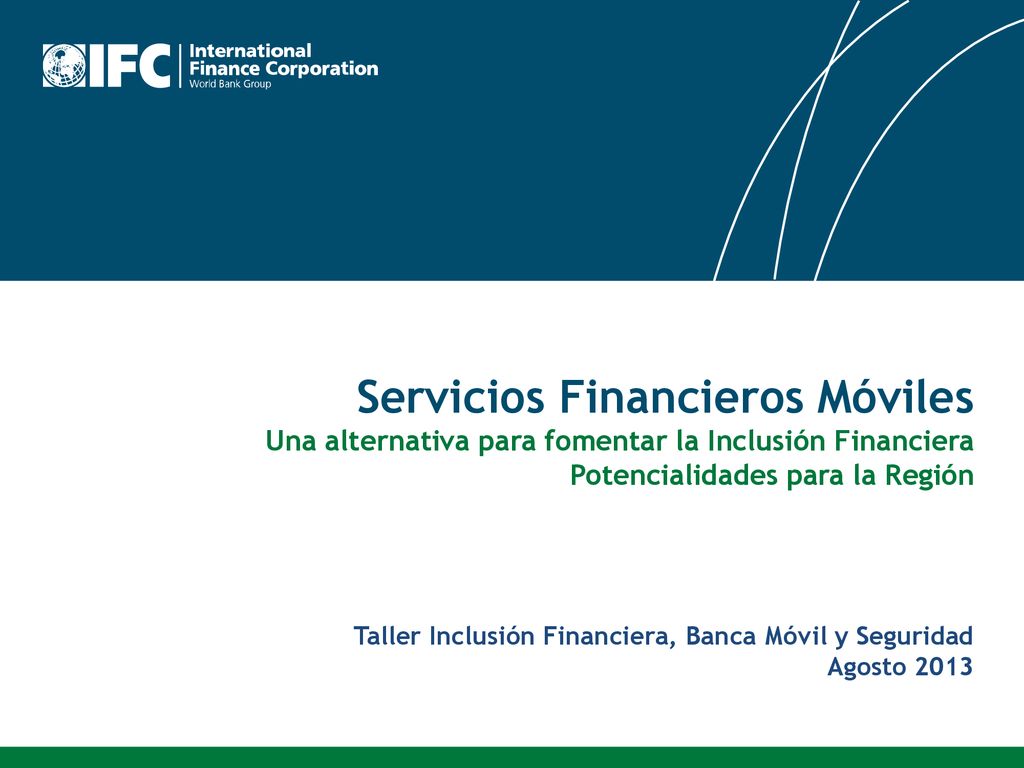 IFC International Finance Corporation World Bank Group

Servicios Financieros Móviles
Una alternativa para fomentar la Inclusión Financiera
Potencialidades para la Región

Taller Inclusión Financiera, Banca Móvil y Seguridad
Agosto 2013